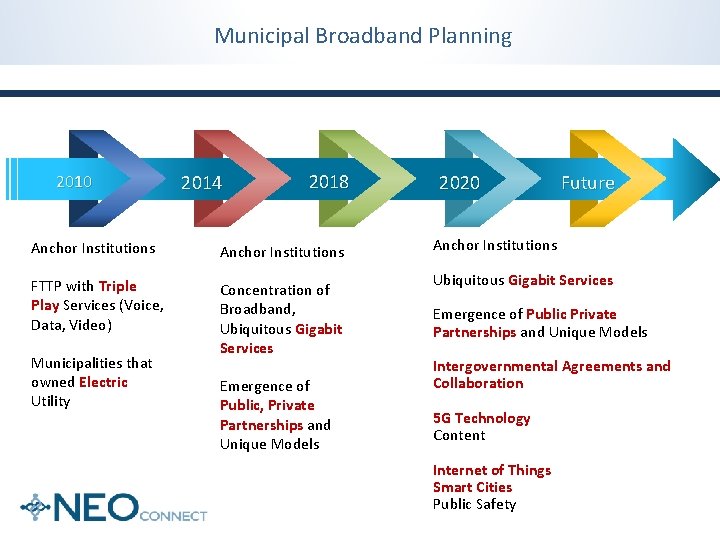 Municipal Broadband Planning

2010 2014 2018 2020 Future

Anchor Institutions

FTTP with Triple Play Services (Voice, Data, Video)

Municipalities that owned Electric Utility

Anchor Institutions

Concentration of Broadband, Ubiquitous Gigabit Services

Emergence of Public, Private Partnerships and Unique Models

Anchor Institutions

Ubiquitous Gigabit Services

Emergence of Public Private Partnerships and Unique Models

Intergovernmental Agreements and Collaboration

5G Technology
Content

Internet of Things
Smart Cities
Public Safety

NEO CONNECT